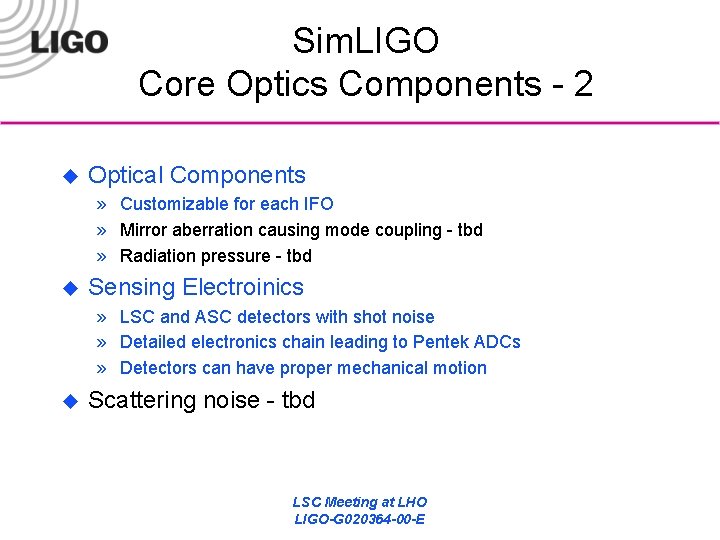 LIGO

SimLIGO
Core Optics Components - 2

◆ Optical Components
» Customizable for each IFO
» Mirror aberration causing mode coupling - tbd
» Radiation pressure - tbd

◆ Sensing Electroinics
» LSC and ASC detectors with shot noise
» Detailed electronics chain leading to Pentek ADCs
» Detectors can have proper mechanical motion

◆ Scattering noise - tbd

LSC Meeting at LHO
LIGO-G020364-00-E